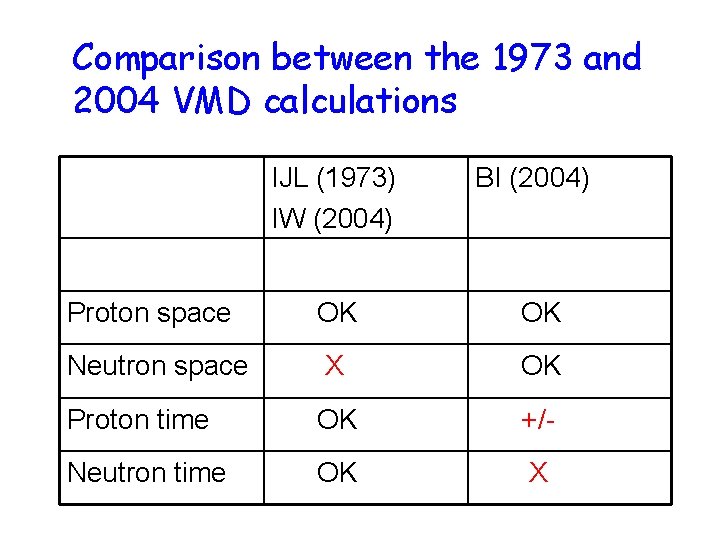 Comparison between the 1973 and 2004 VMD calculations

| | IJL (1973) IW (2004) | BI (2004) |
|---|---|---|
| | | |
| Proton space | OK | OK |
| Neutron space | X | OK |
| Proton time | OK | +/- |
| Neutron time | OK | X |